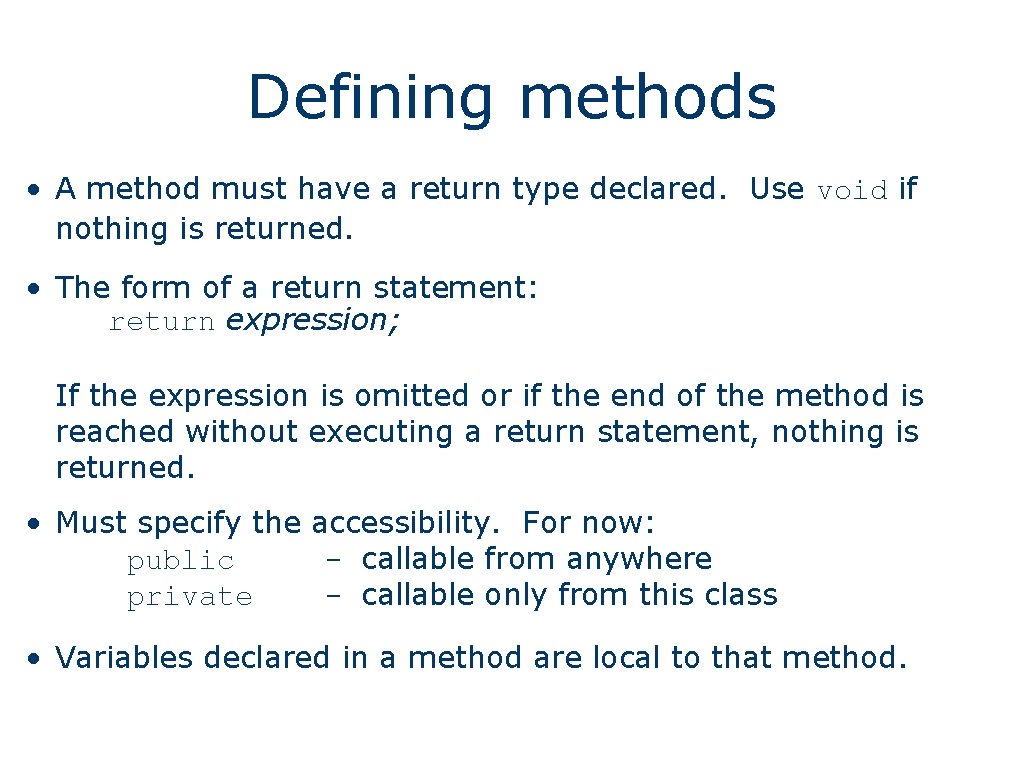 Defining methods

• A method must have a return type declared. Use void if nothing is returned.

• The form of a return statement:
return expression;

If the expression is omitted or if the end of the method is reached without executing a return statement, nothing is returned.

• Must specify the accessibility. For now:
public – callable from anywhere
private – callable only from this class

• Variables declared in a method are local to that method.